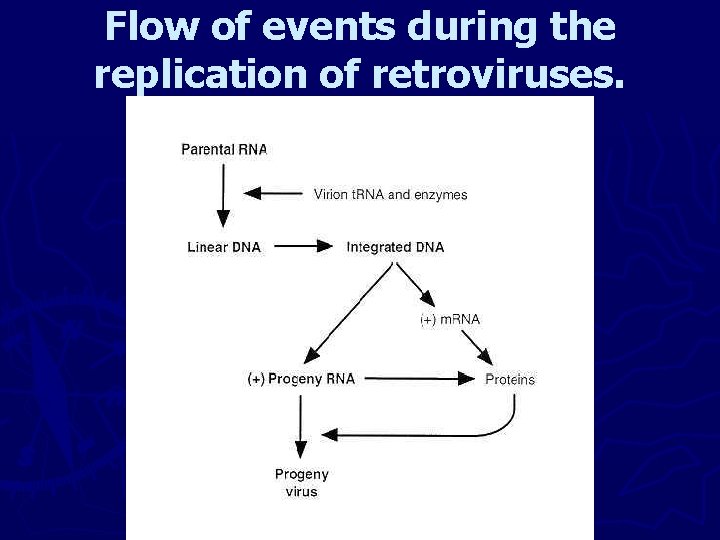 Flow of events during the replication of retroviruses.

Parental RNA

Virion tRNA and enzymes

Linear DNA

Integrated DNA

(+) mRNA

(+) Progeny RNA

Proteins

Progeny virus